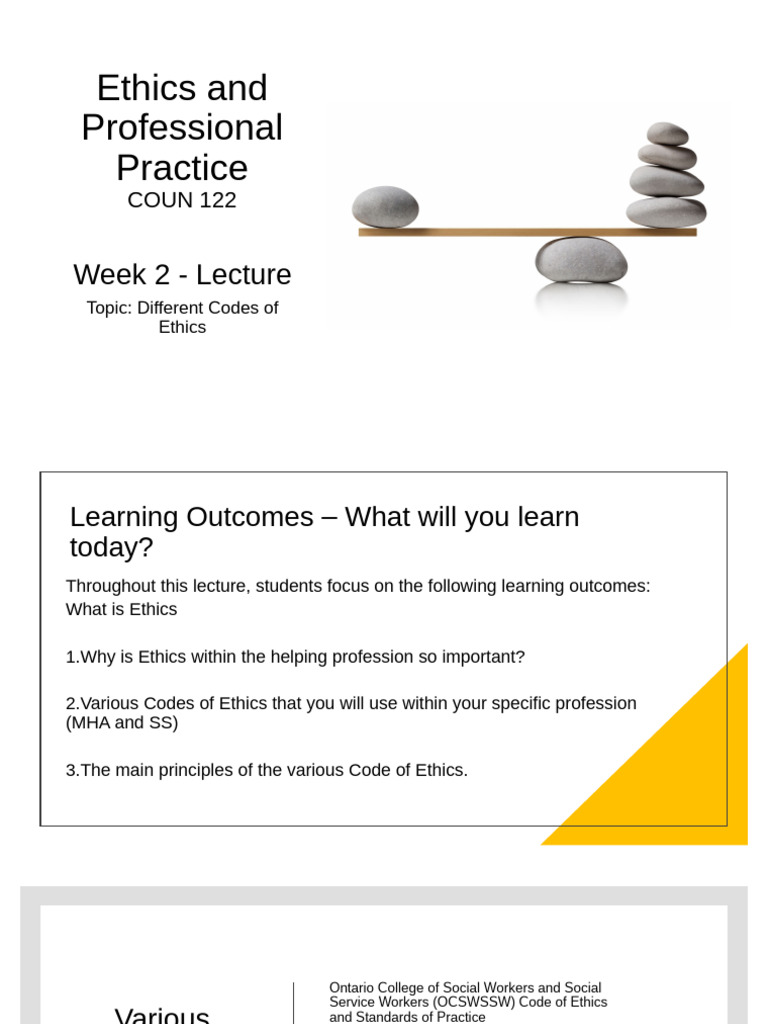 Ethics and Professional Practice
COUN 122

Week 2 - Lecture

Topic: Different Codes of Ethics

Learning Outcomes – What will you learn today?

Throughout this lecture, students focus on the following learning outcomes: What is Ethics

1.Why is Ethics within the helping profession so important?

2.Various Codes of Ethics that you will use within your specific profession (MHA and SS)

3.The main principles of the various Code of Ethics.

Various

Ontario College of Social Workers and Social Service Workers (OCSWSSW) Code of Ethics and Standards of Practice